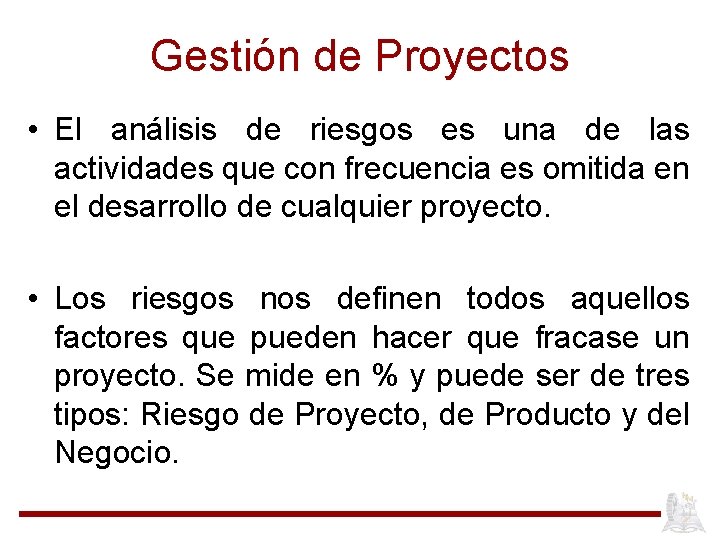 Gestión de Proyectos

• El análisis de riesgos es una de las actividades que con frecuencia es omitida en el desarrollo de cualquier proyecto.

• Los riesgos nos definen todos aquellos factores que pueden hacer que fracase un proyecto. Se mide en % y puede ser de tres tipos: Riesgo de Proyecto, de Producto y del Negocio.